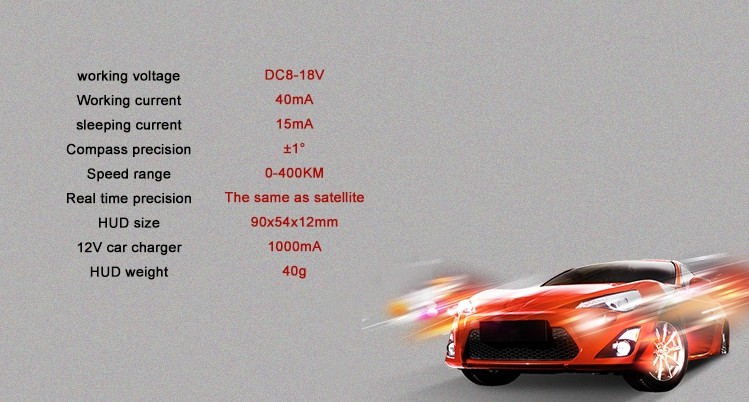 | | |
|---|---|
| working voltage | DC8-18V |
| Working current | 40mA |
| sleeping current | 15mA |
| Compass precision | ±1° |
| Speed range | 0-400KM |
| Real time precision | The same as satellite |
| HUD size | 90x54x12mm |
| 12V car charger | 1000mA |
| HUD weight | 40g |